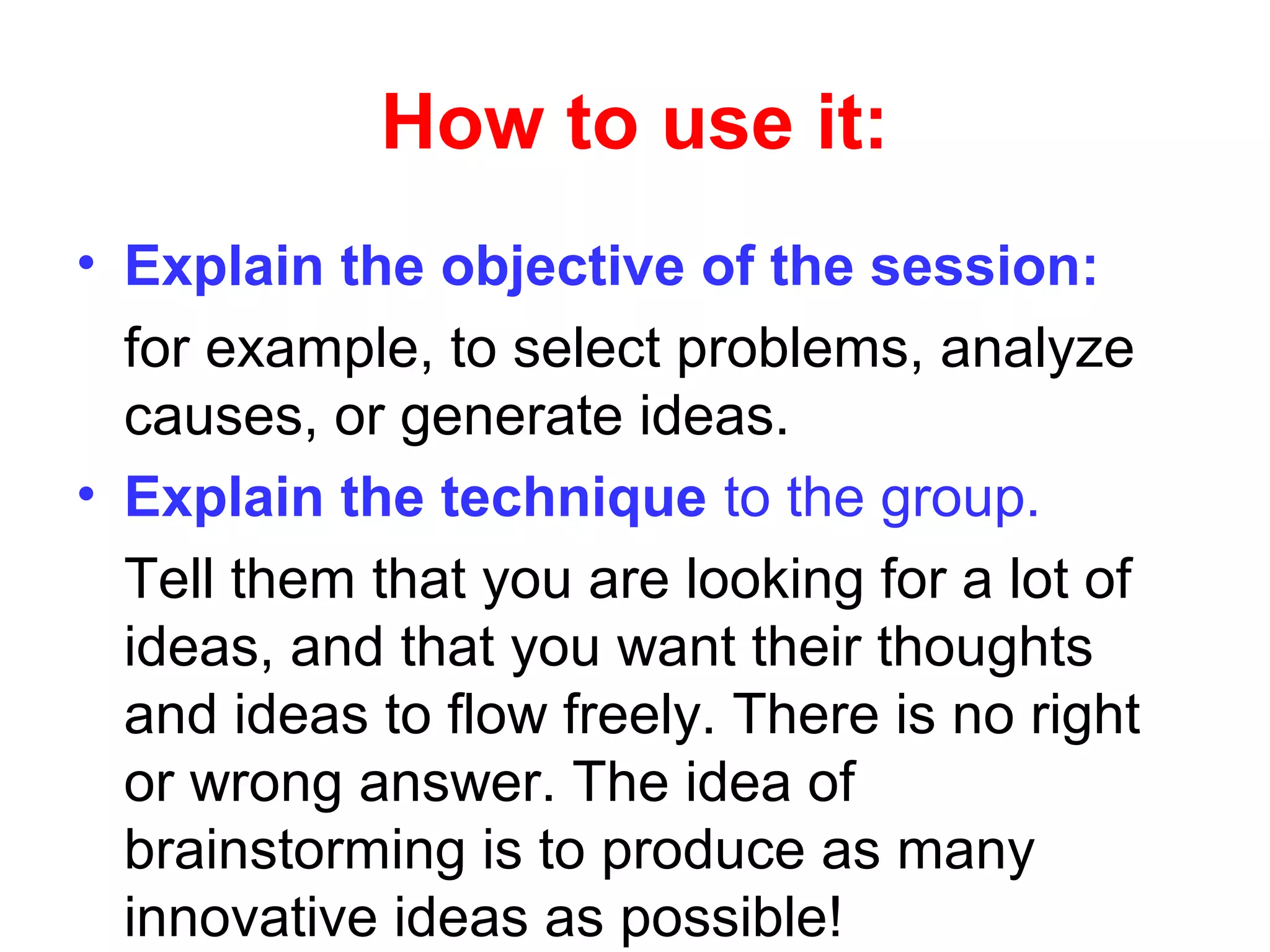 How to use it:

• Explain the objective of the session:

for example, to select problems, analyze causes, or generate ideas.

• Explain the technique to the group.

Tell them that you are looking for a lot of ideas, and that you want their thoughts and ideas to flow freely. There is no right or wrong answer. The idea of brainstorming is to produce as many innovative ideas as possible!